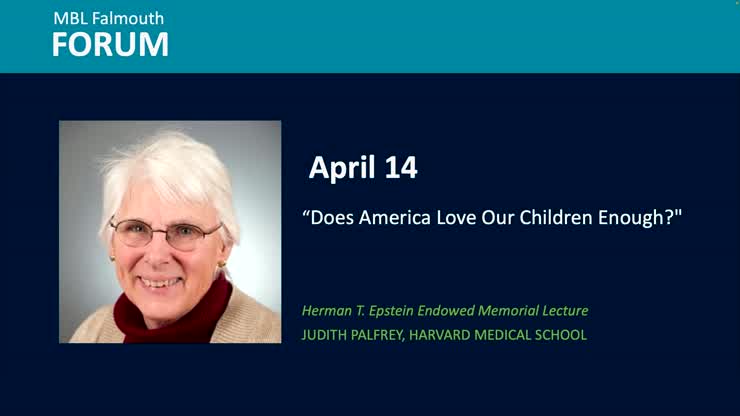 MBL Falmouth
FORUM

April 14

“Does America Love Our Children Enough?"

Herman T. Epstein Endowed Memorial Lecture
JUDITH PALFREY, HARVARD MEDICAL SCHOOL